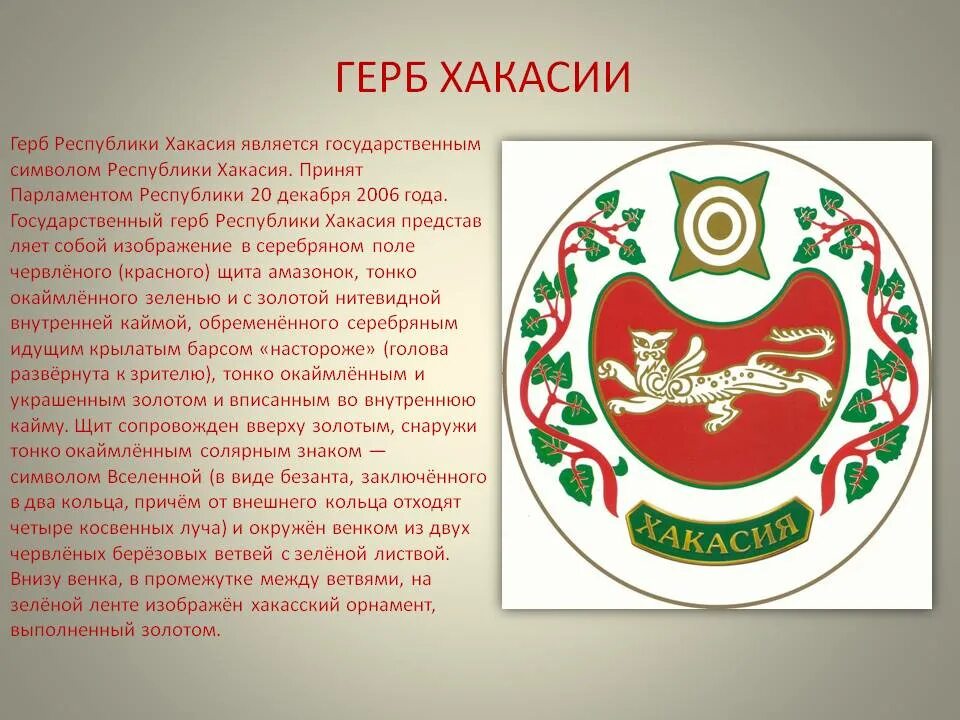 ГЕРБ ХАКАСИИ

Герб Республики Хакасия является государственным символом Республики Хакасия. Принят Парламентом Республики 20 декабря 2006 года. Государственный герб Республики Хакасия представ ляет собой изображение в серебряном поле червлёного (красного) щита амазонок, тонко окаймлённого зеленью и с золотой нитевидной внутренней каймой, обременённого серебряным идущим крылатым барсом «настороже» (голова развёрнута к зрителю), тонко окаймлённым и украшенным золотом и вписанным во внутреннюю кайму. Щит сопровожден вверху золотым, снаружи тонко окаймлённым солярным знаком — символом Вселенной (в виде безанта, заключённого в два кольца, причём от внешнего кольца отходят четыре косвенных луча) и окружён венком из двух червлёных берёзовых ветвей с зелёной листвой. Внизу венка, в промежутке между ветвями, на зелёной ленте изображён хакасский орнамент, выполненный золотом.

ХАКАСИЯ